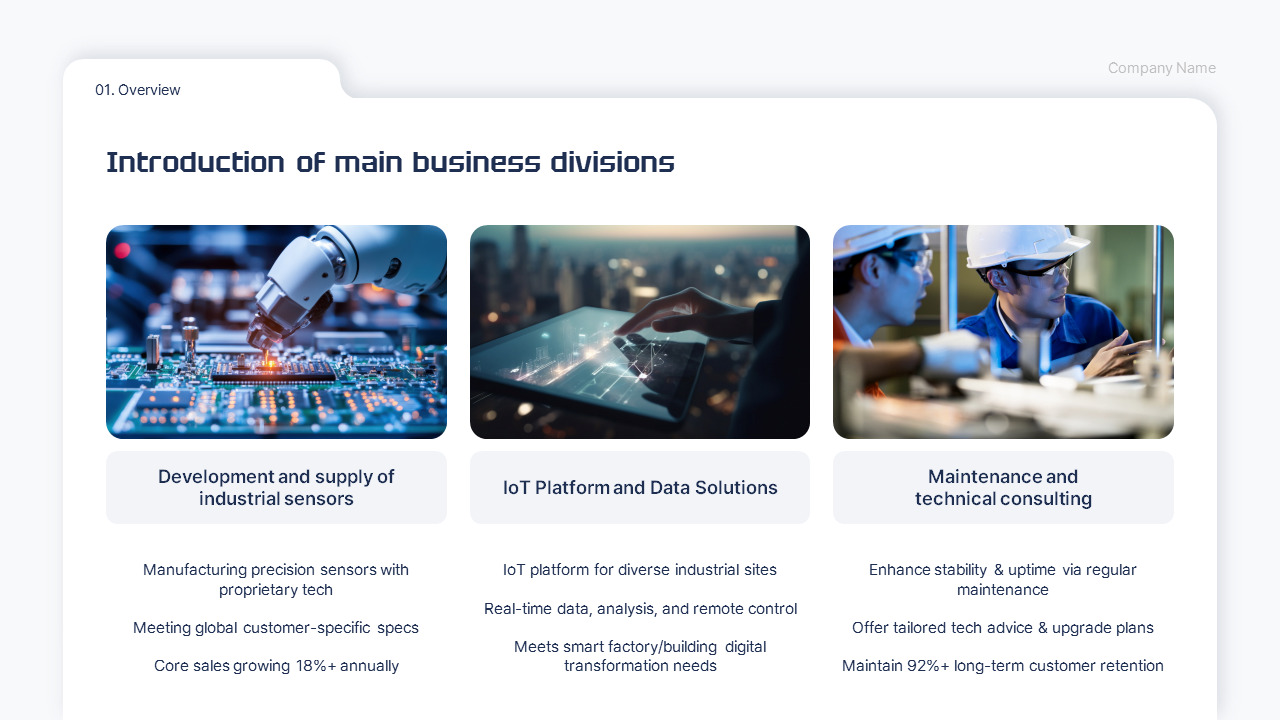 01. Overview

Company Name

Introduction of main business divisions

Development and supply of industrial sensors

Manufacturing precision sensors with proprietary tech

Meeting global customer-specific specs

Core sales growing 18%+ annually

IoT Platform and Data Solutions

IoT platform for diverse industrial sites

Real-time data, analysis, and remote control

Meets smart factory/building digital transformation needs

Maintenance and technical consulting

Enhance stability & uptime via regular maintenance

Offer tailored tech advice & upgrade plans

Maintain 92%+ long-term customer retention